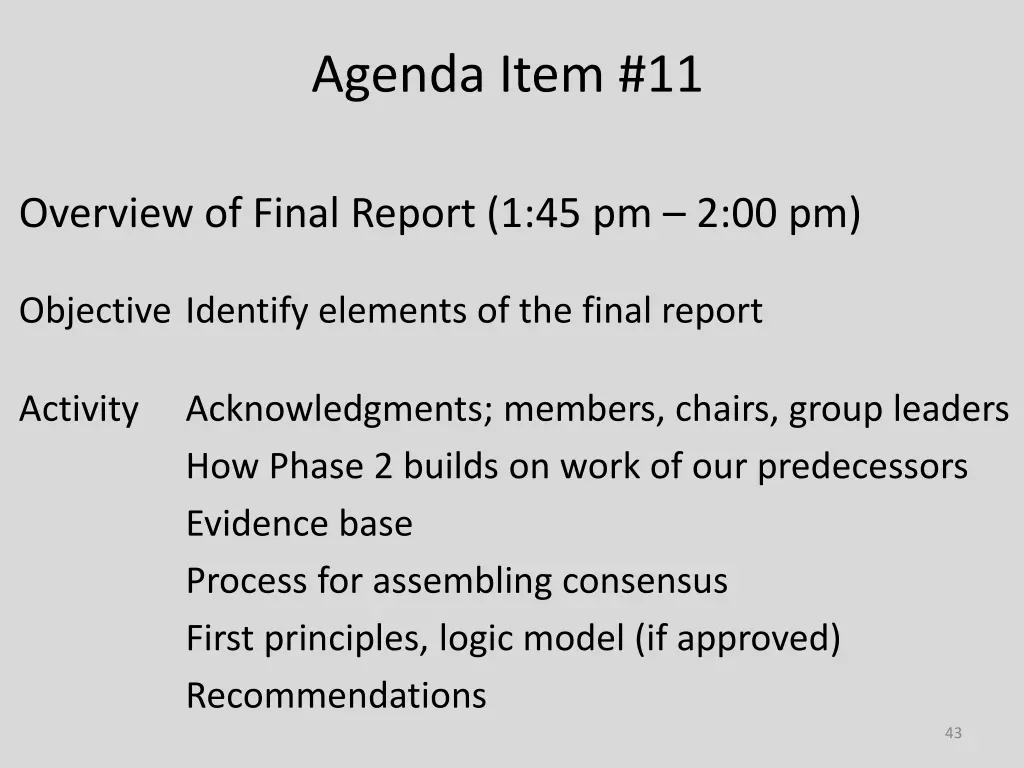 Agenda Item #11

Overview of Final Report (1:45 pm – 2:00 pm)

Objective Identify elements of the final report

Activity Acknowledgments; members, chairs, group leaders
How Phase 2 builds on work of our predecessors
Evidence base
Process for assembling consensus
First principles, logic model (if approved)
Recommendations

43